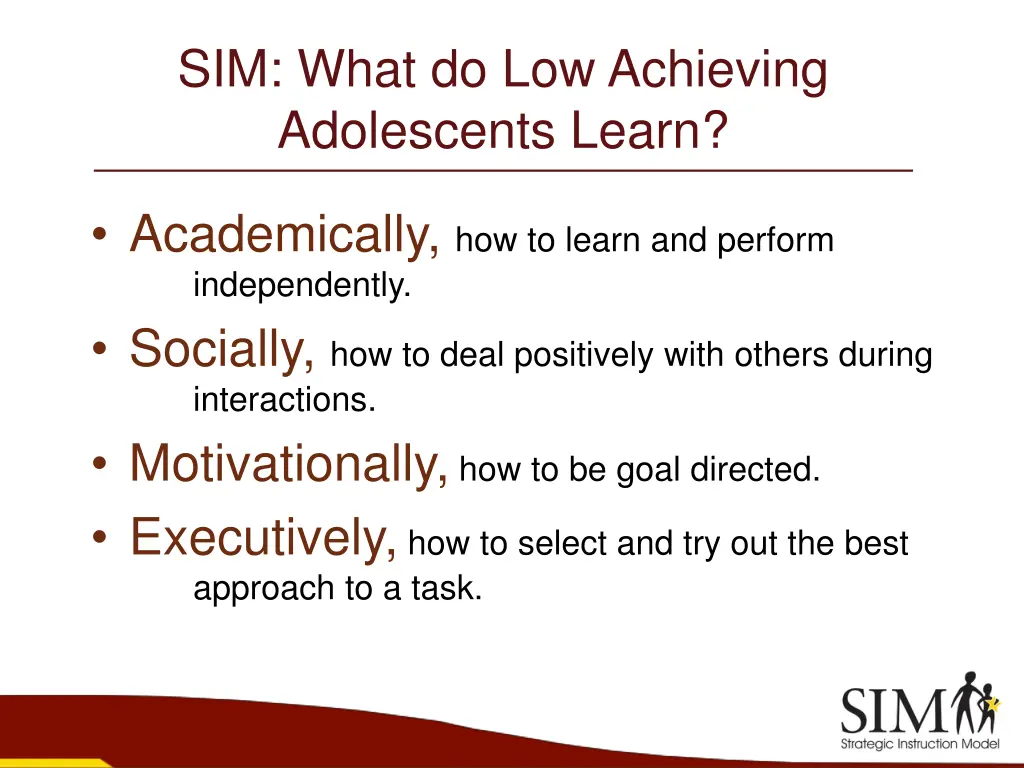 SIM: What do Low Achieving Adolescents Learn?

• Academically, how to learn and perform independently.
• Socially, how to deal positively with others during interactions.
• Motivationally, how to be goal directed.
• Executively, how to select and try out the best approach to a task.

SIM
Strategic Instruction Model